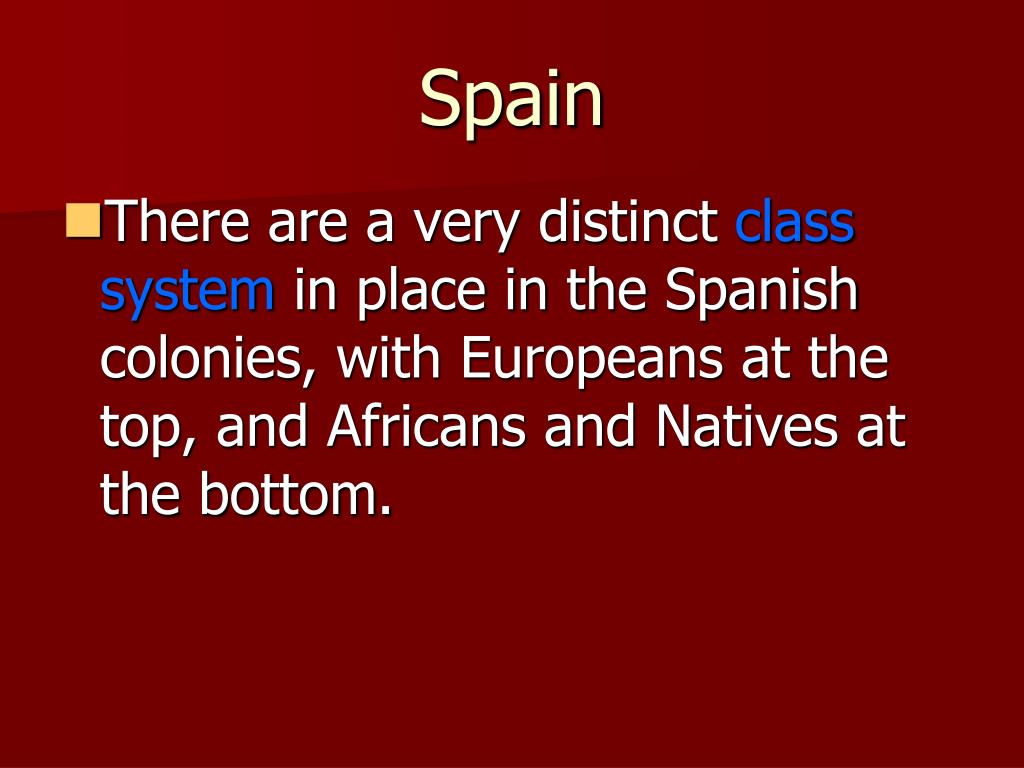 Spain

There are a very distinct class system in place in the Spanish colonies, with Europeans at the top, and Africans and Natives at the bottom.